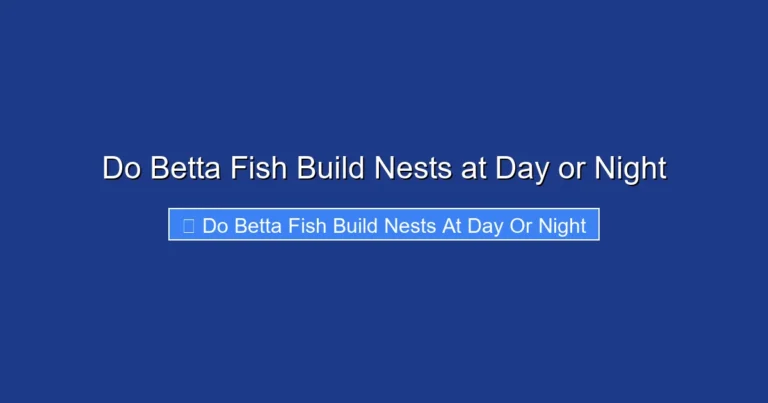 Do Betta Fish Build Nests at Day or Night

Do Betta Fish Build Nests At Day Or Night